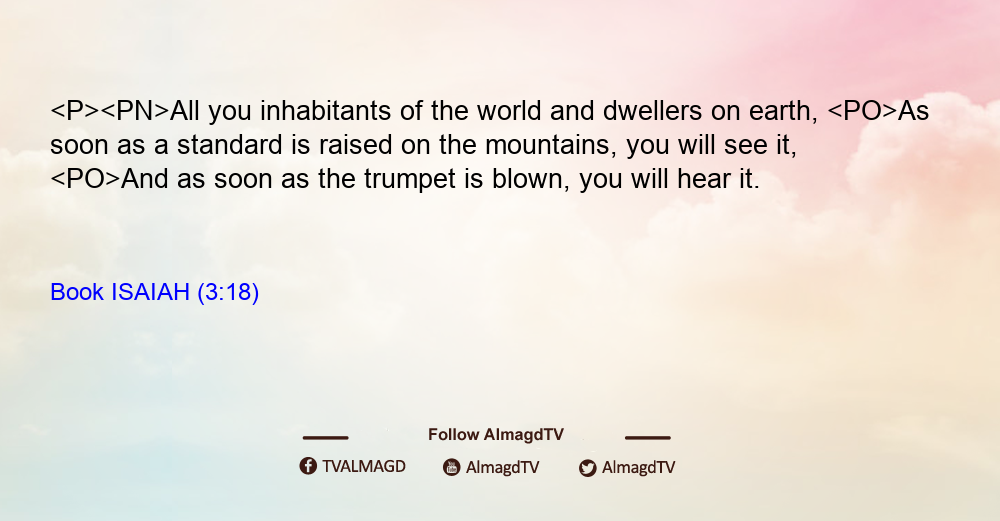 <P><PN>All you inhabitants of the world and dwellers on earth, <PO>As soon as a standard is raised on the mountains, you will see it, <PO>And as soon as the trumpet is blown, you will hear it.

Book ISAIAH (3:18)

Follow AlmagdTV

TVALMAGD AlmagdTV AlmagdTV